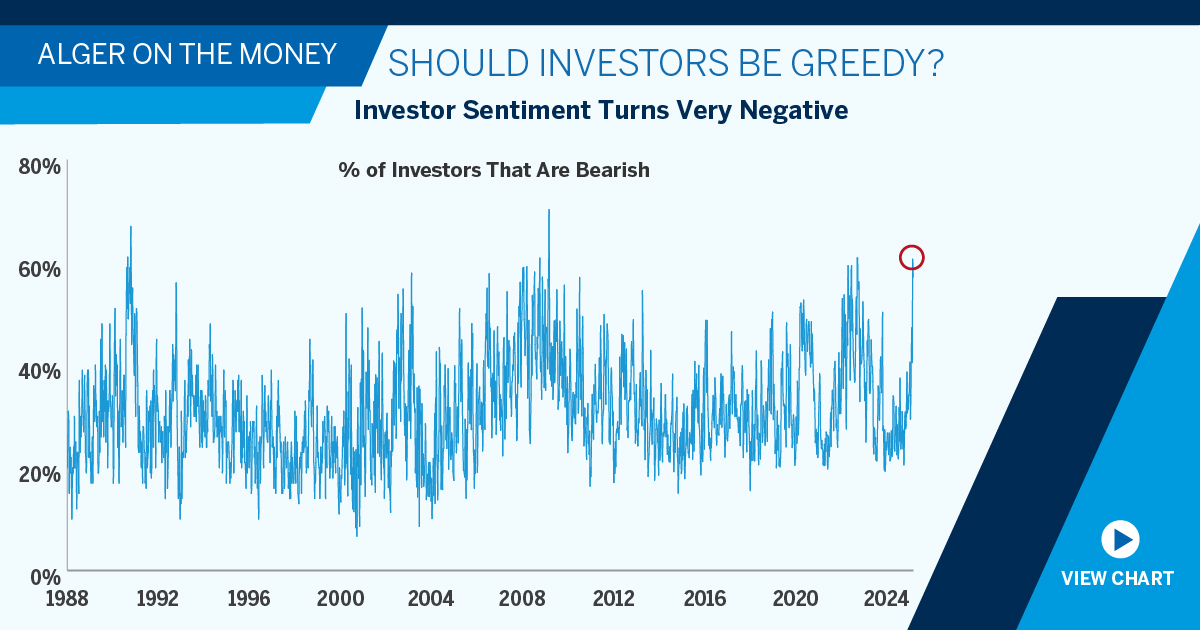 ALGER ON THE MONEY

SHOULD INVESTORS BE GREEDY?

Investor Sentiment Turns Very Negative

% of Investors That Are Bearish

80%
60%
40%
20%
0%

1988 1992 1996 2000 2004 2008 2012 2016 2020 2024

VIEW CHART